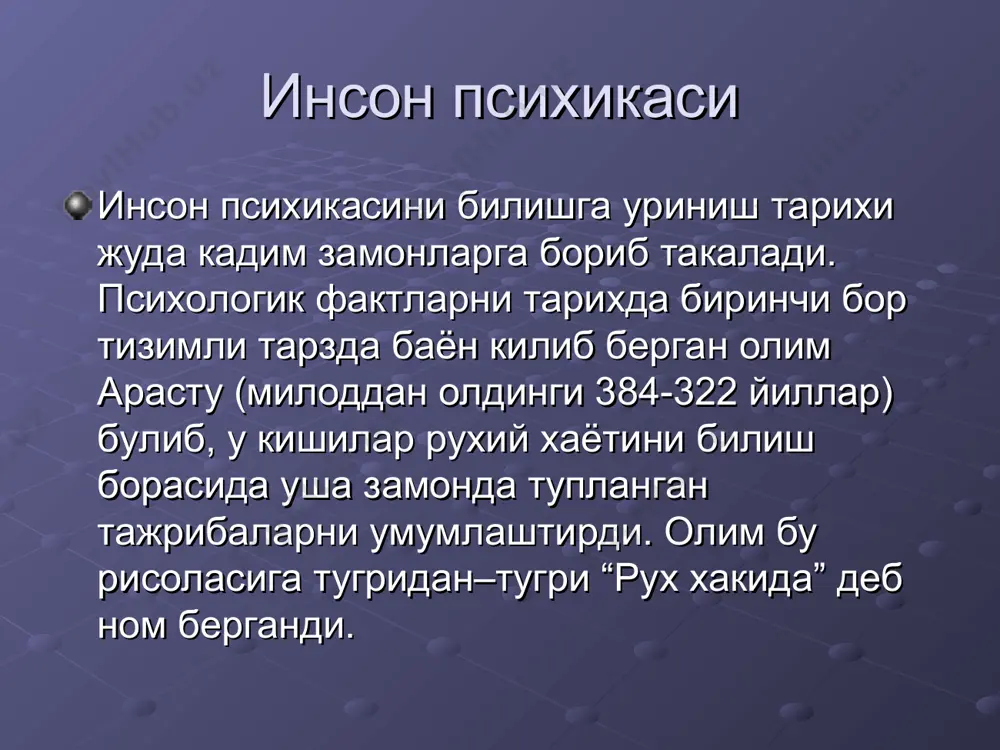 Инсон психикаси

Инсон психикасини билишга уриниш тарихи жуда кадим замонларга бориб такалади. Психологик фактларни тарихда биринчи бор тизимли тарзда баён килиб берган олим Арасту (милоддан олдинги 384-322 йиллар) булиб, у кишилар рухий хаётини билиш борасида уша замонда тупланган тажрибаларни умумлаштирди. Олим бу рисоласига тугридан–тугри “Рух хакида” деб ном берганди.